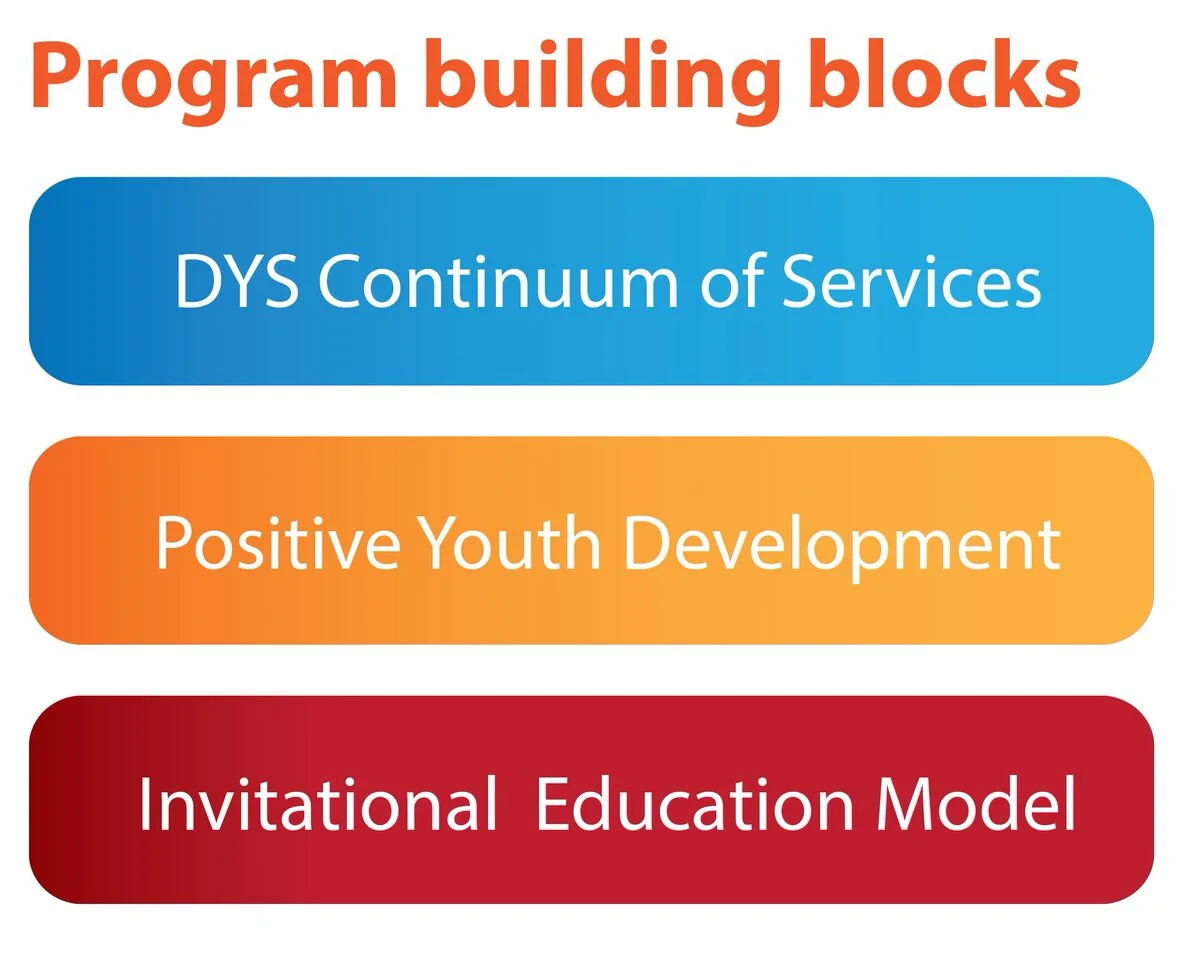 Program building blocks

DYS Continuum of Services

Positive Youth Development

Invitational Education Model